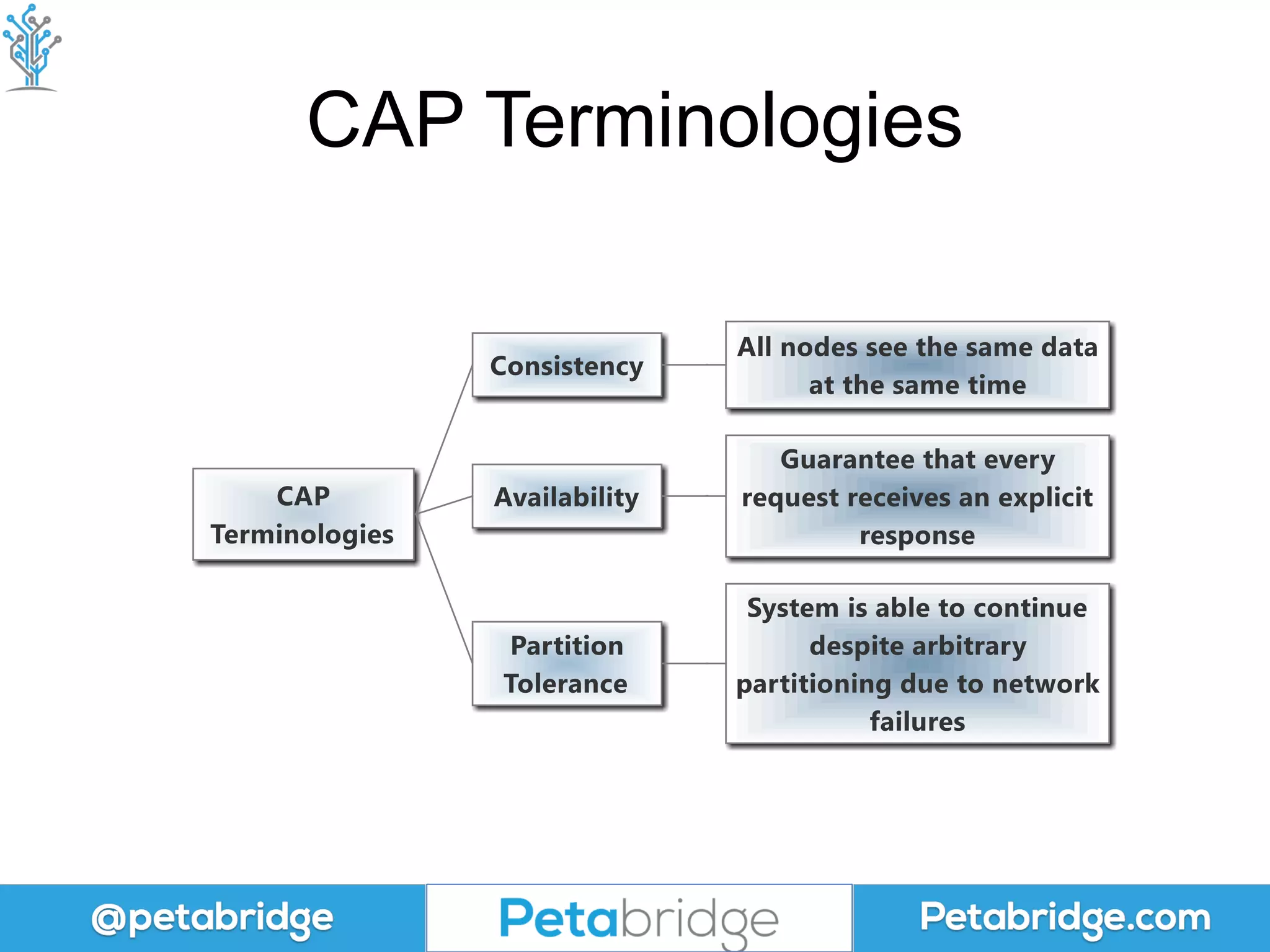 CAP Terminologies

CAP Terminologies

Consistency

All nodes see the same data at the same time

Availability

Guarantee that every request receives an explicit response

Partition Tolerance

System is able to continue despite arbitrary partitioning due to network failures

@petabridge

Petabridge

Petabridge.com